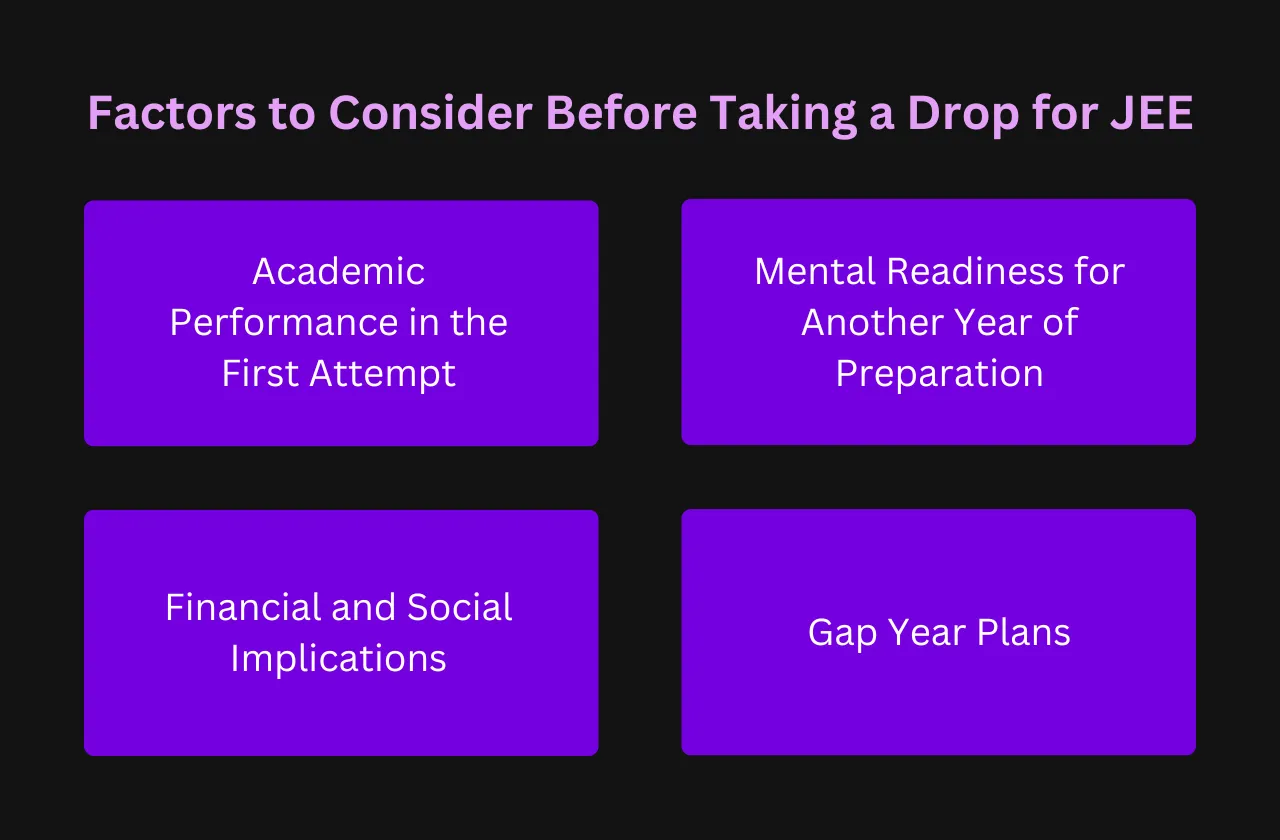 Factors to Consider Before Taking a Drop for JEE

Academic Performance in the First Attempt

Mental Readiness for Another Year of Preparation

Financial and Social Implications

Gap Year Plans